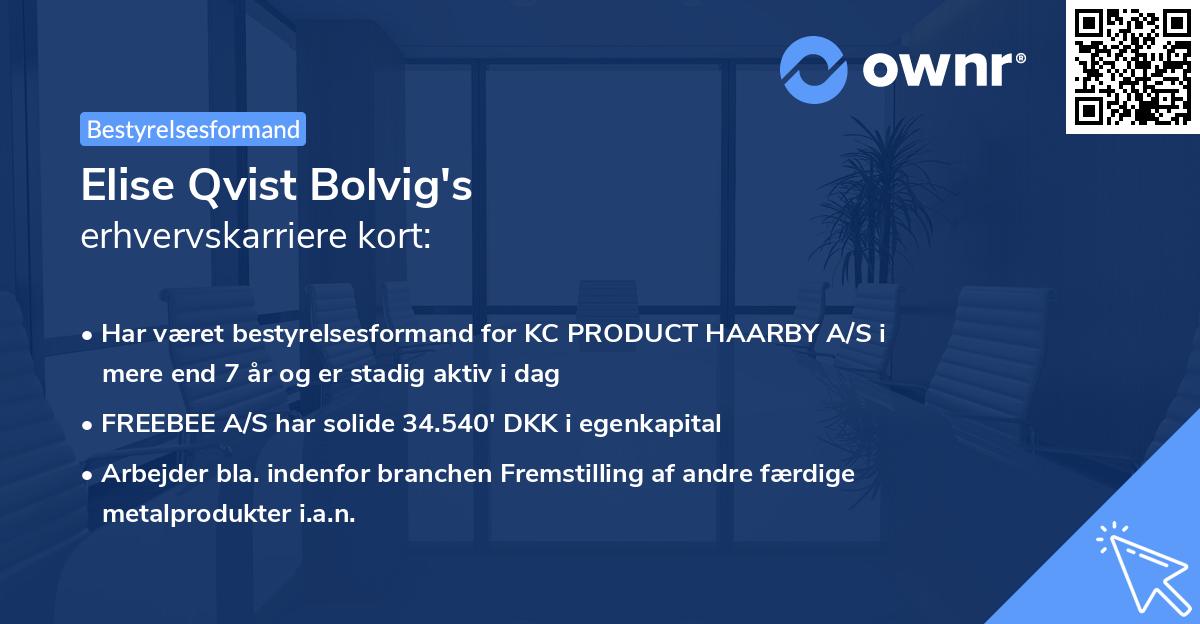 ownr®

Bestyrelsesformand

Elise Qvist Bolvig's
erhvervskarriere kort:

• Har været bestyrelsesformand for KC PRODUCT HAARBY A/S i mere end 7 år og er stadig aktiv i dag

• FREEBEE A/S har solide 34.540' DKK i egenkapital

• Arbejder bla. indenfor branchen Fremstilling af andre færdige metalprodukter i.a.n.